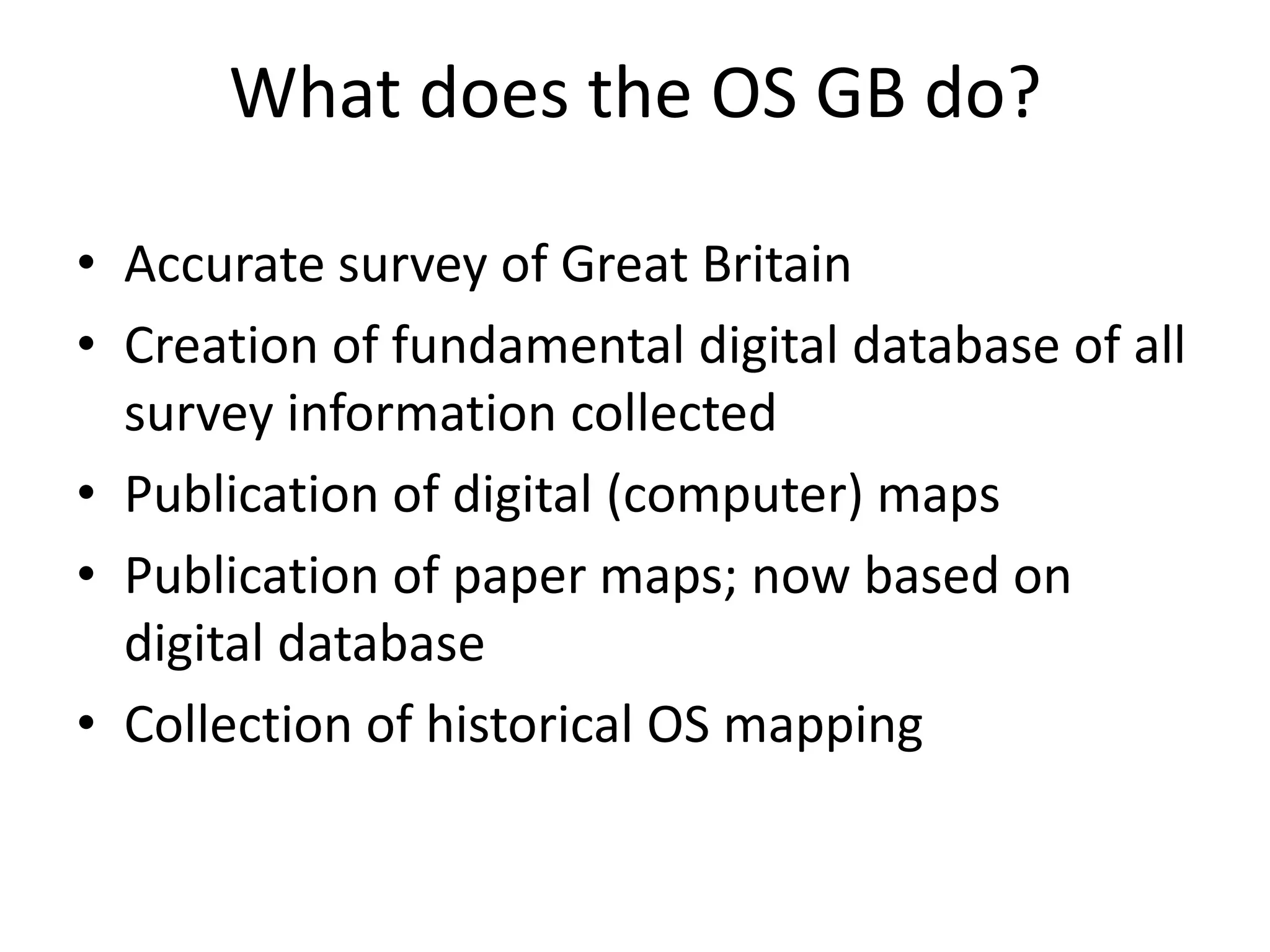 What does the OS GB do?

• Accurate survey of Great Britain
• Creation of fundamental digital database of all survey information collected
• Publication of digital (computer) maps
• Publication of paper maps; now based on digital database
• Collection of historical OS mapping